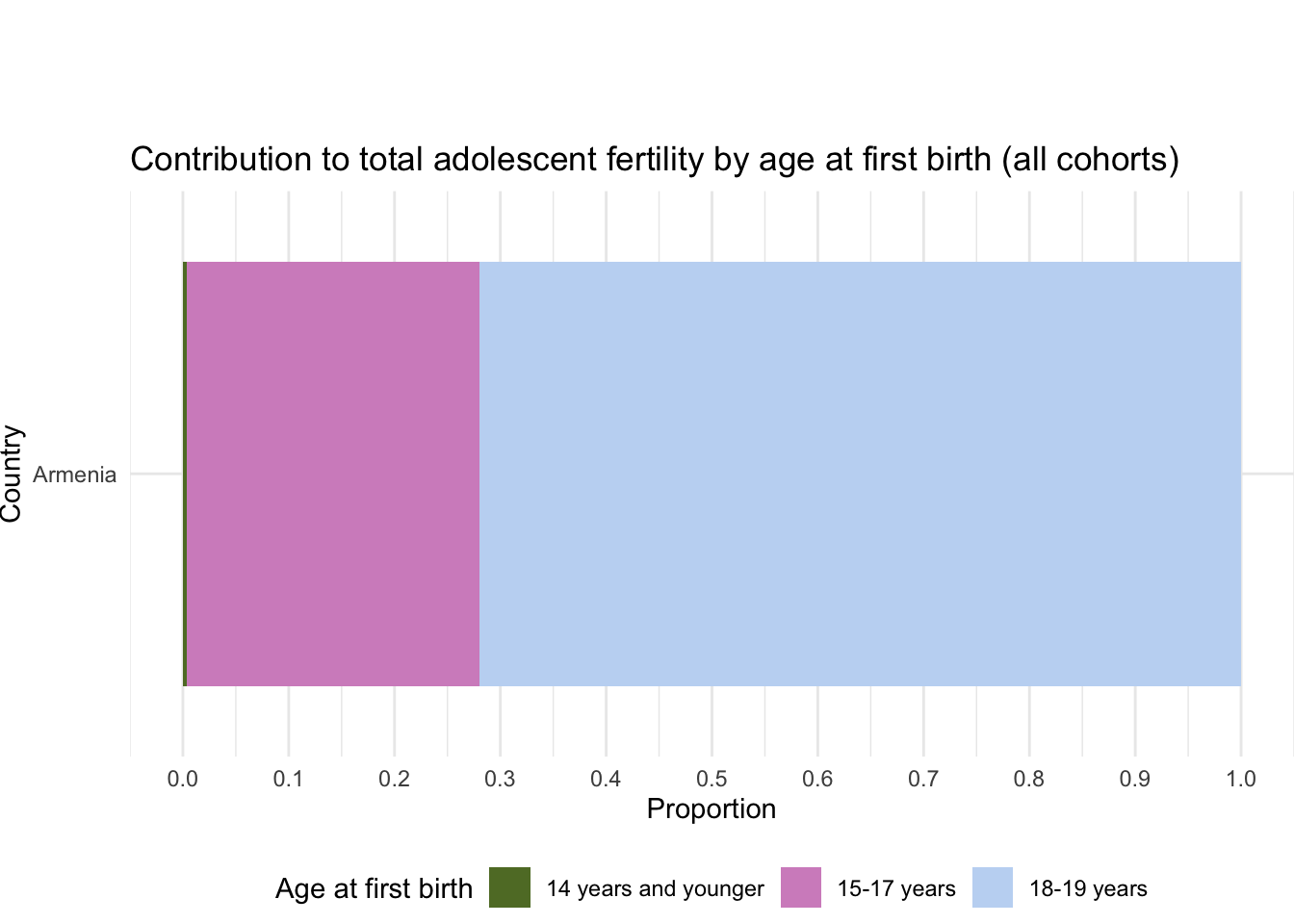 Contribution to total adolescent fertility by age at first birth (all cohorts)

Country

Armenia

0.0 0.1 0.2 0.3 0.4 0.5 0.6 0.7 0.8 0.9 1.0

Proportion

Age at first birth 14 years and younger 15-17 years 18-19 years